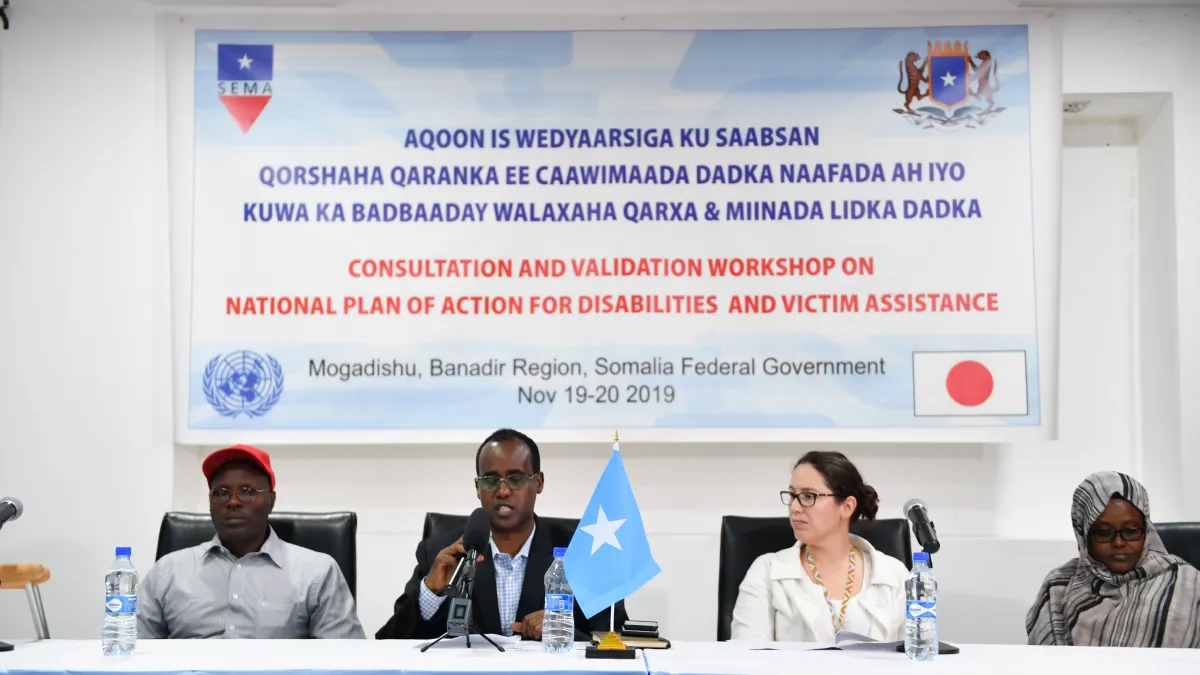 SEMA

AQOON IS WEDYAARSIGA KU SAABSAN
QORSHAHA QARANKA EE CAAWIMAADA DADKA NAAFADA AH IYO
KUWA KA BADBAADAY WALAXAHA QARXA & MIINADA LIDKA DADKA

CONSULTATION AND VALIDATION WORKSHOP ON
NATIONAL PLAN OF ACTION FOR DISABILITIES AND VICTIM ASSISTANCE

Mogadishu, Banadir Region, Somalia Federal Government
Nov 19-20 2019